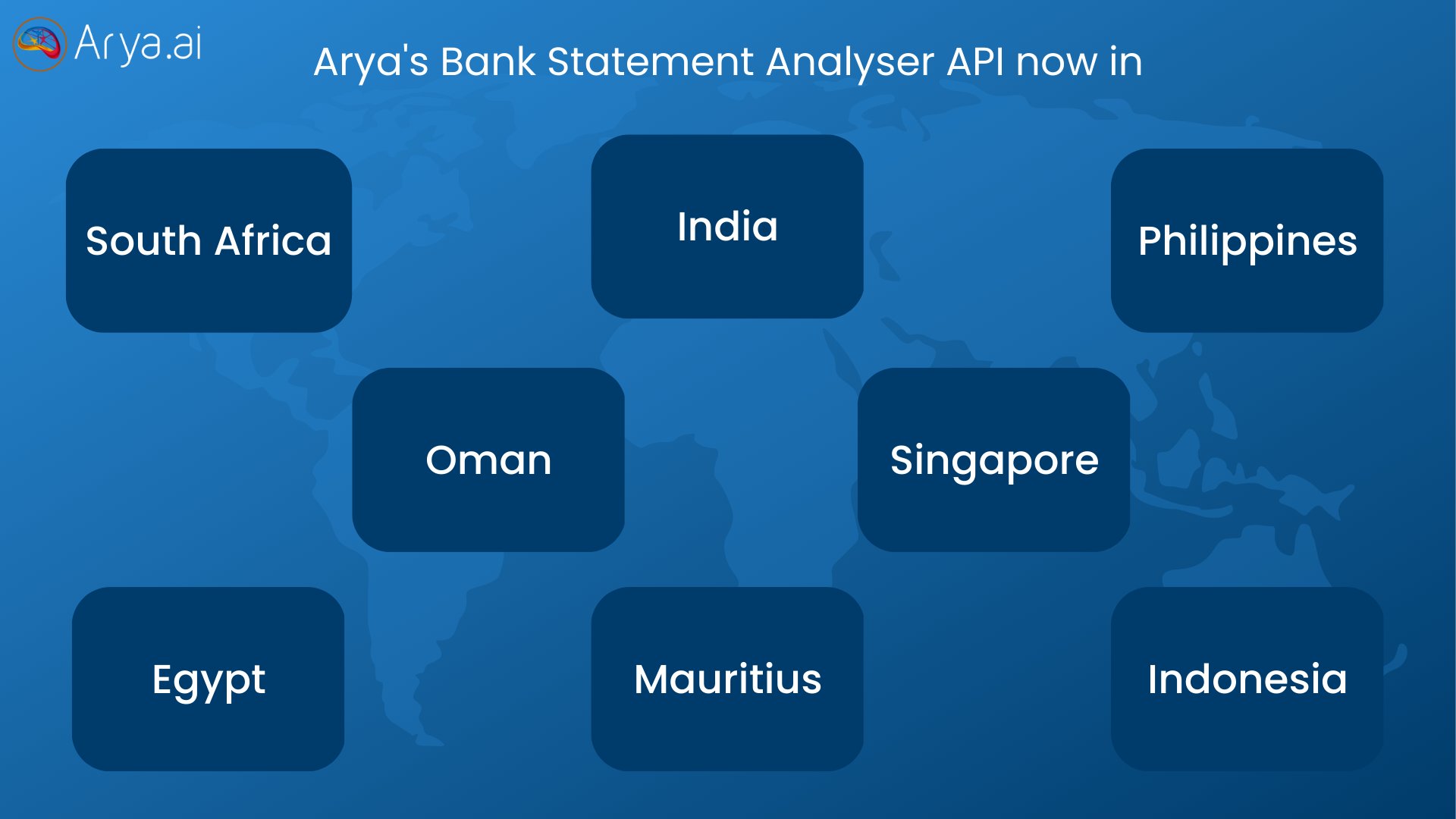 Arya.ai

Arya's Bank Statement Analyser API now in

South Africa

India

Philippines

Oman

Singapore

Egypt

Mauritius

Indonesia